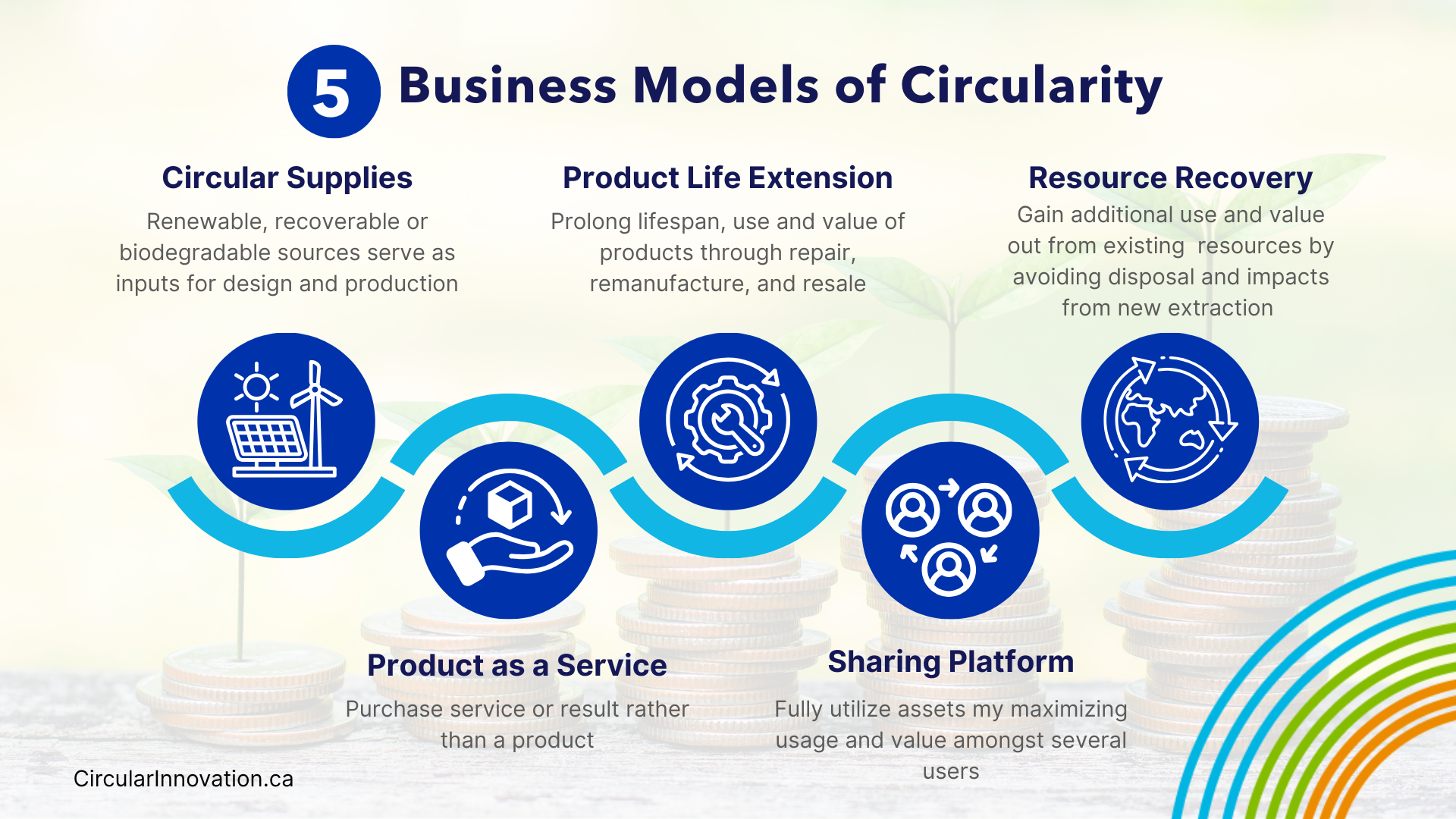 5 Business Models of Circularity

Circular Supplies
Renewable, recoverable or biodegradable sources serve as inputs for design and production

Product Life Extension
Prolong lifespan, use and value of products through repair, remanufacture, and resale

Resource Recovery
Gain additional use and value out from existing resources by avoiding disposal and impacts from new extraction

Product as a Service
Purchase service or result rather than a product

Sharing Platform
Fully utilize assets my maximizing usage and value amongst several users

CircularInnovation.ca